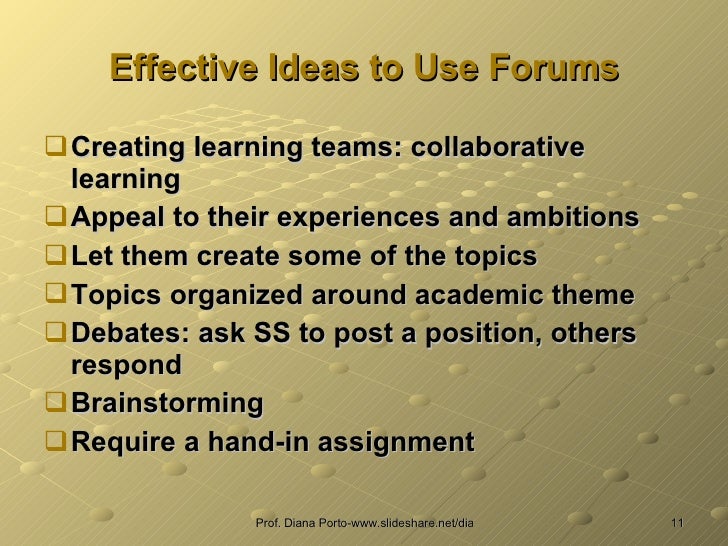 Effective Ideas to Use Forums

❑ Creating learning teams: collaborative learning
❑ Appeal to their experiences and ambitions
❑ Let them create some of the topics
❑ Topics organized around academic theme
❑ Debates: ask SS to post a position, others respond
❑ Brainstorming
❑ Require a hand-in assignment

Prof. Diana Porto-www.slideshare.net/dia

11